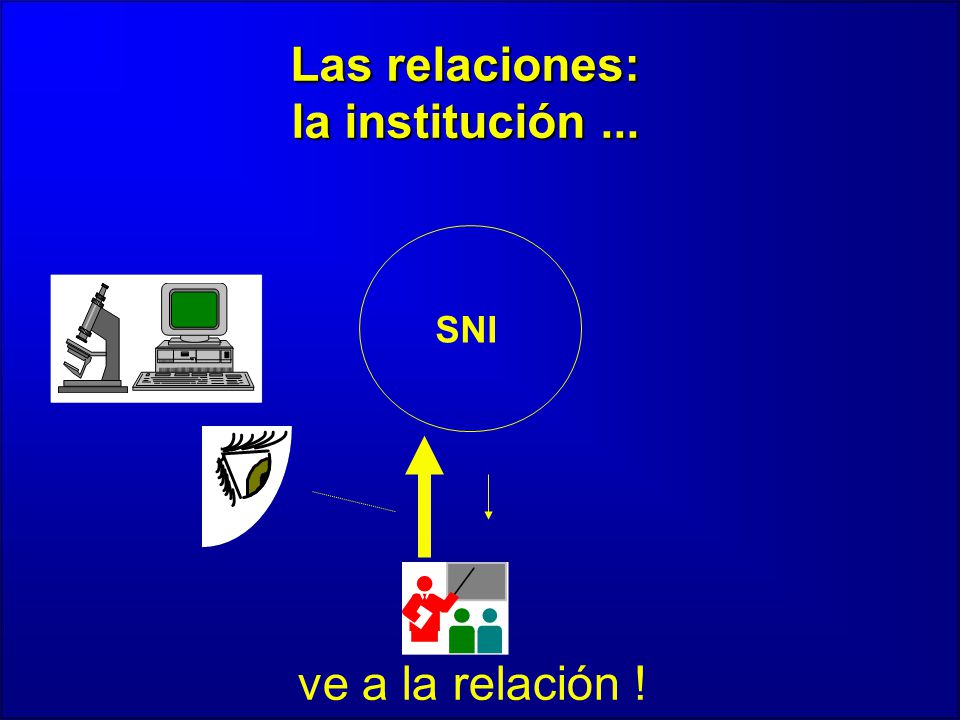 Las relaciones:
la institución ...

SNI

ve a la relación !